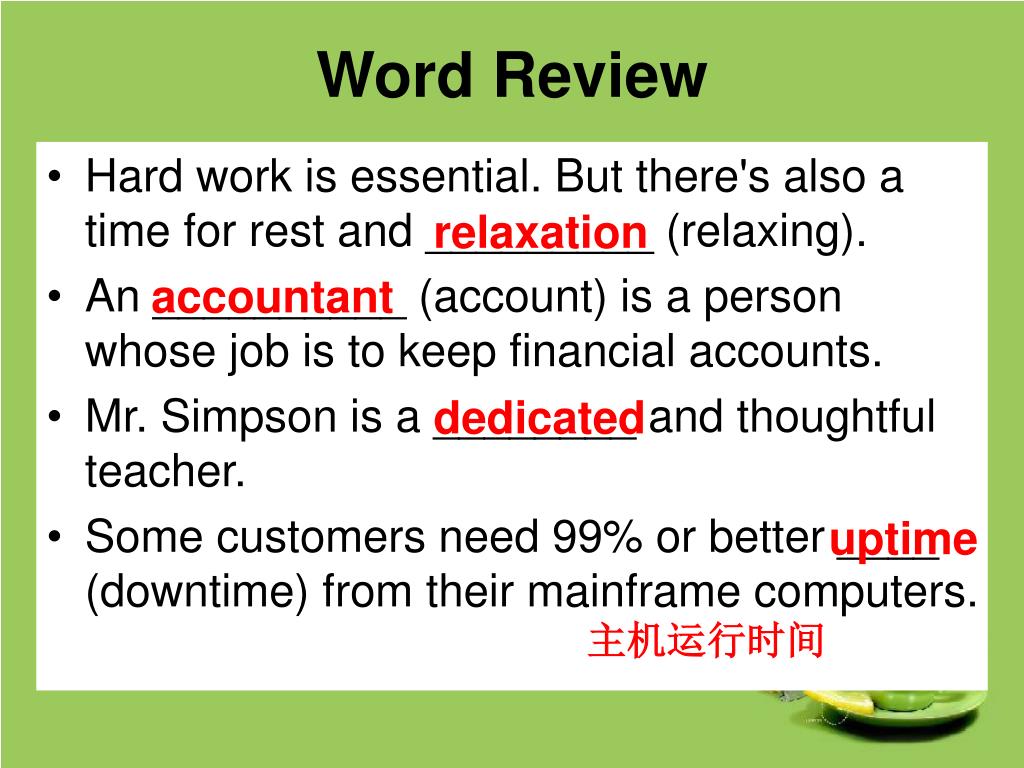 Word Review

• Hard work is essential. But there's also a time for rest and relaxation (relaxing).

• An accountant (account) is a person whose job is to keep financial accounts.

• Mr. Simpson is a dedicated and thoughtful teacher.

• Some customers need 99% or better uptime (downtime) from their mainframe computers.

主机运行时间